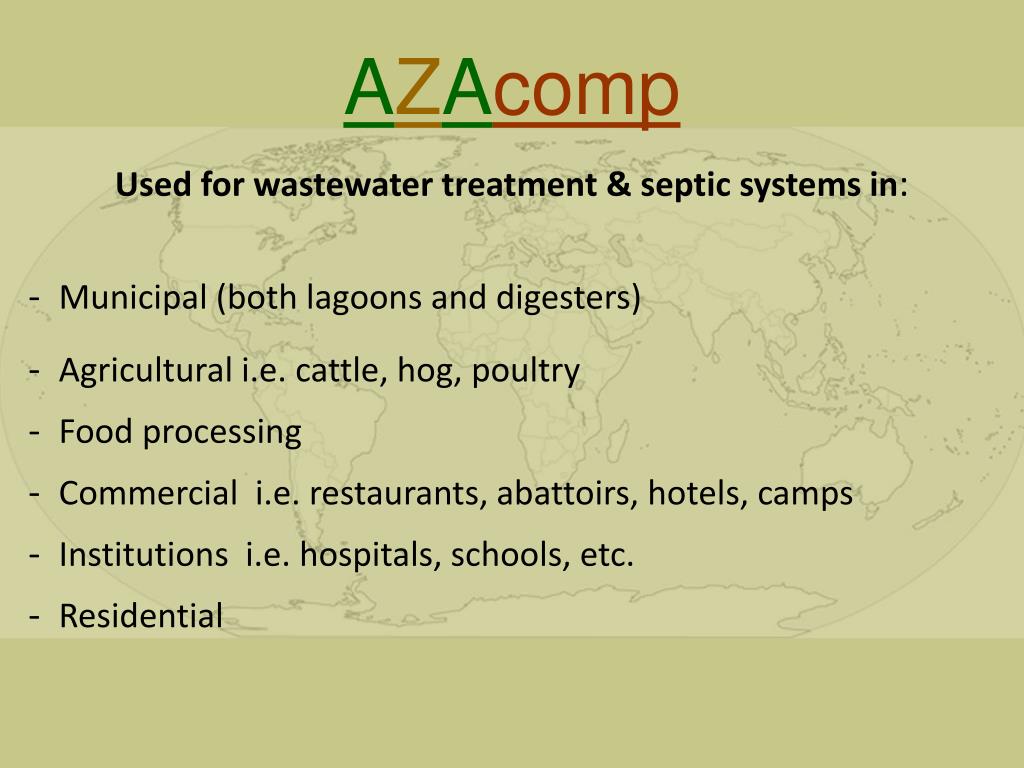 AZAcomp

Used for wastewater treatment & septic systems in:

- Municipal (both lagoons and digesters)
- Agricultural i.e. cattle, hog, poultry
- Food processing
- Commercial i.e. restaurants, abattoirs, hotels, camps
- Institutions i.e. hospitals, schools, etc.
- Residential